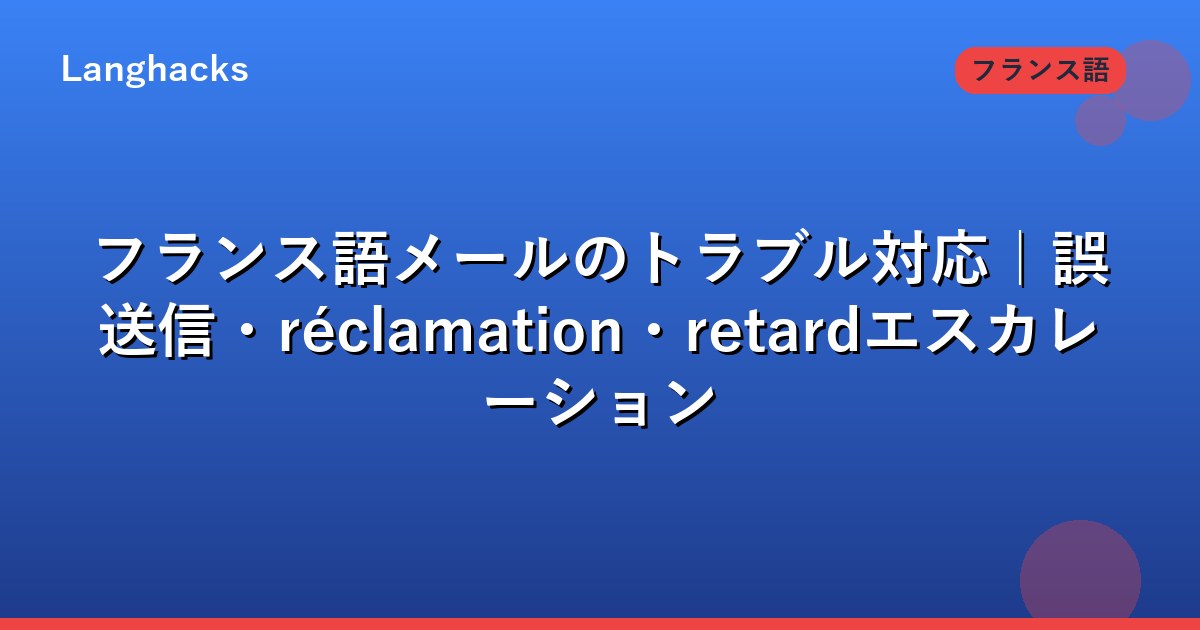 Langhacks

フランス語

フランス語メールのトラブル対応｜誤送信・réclamation・retardエスカレーション